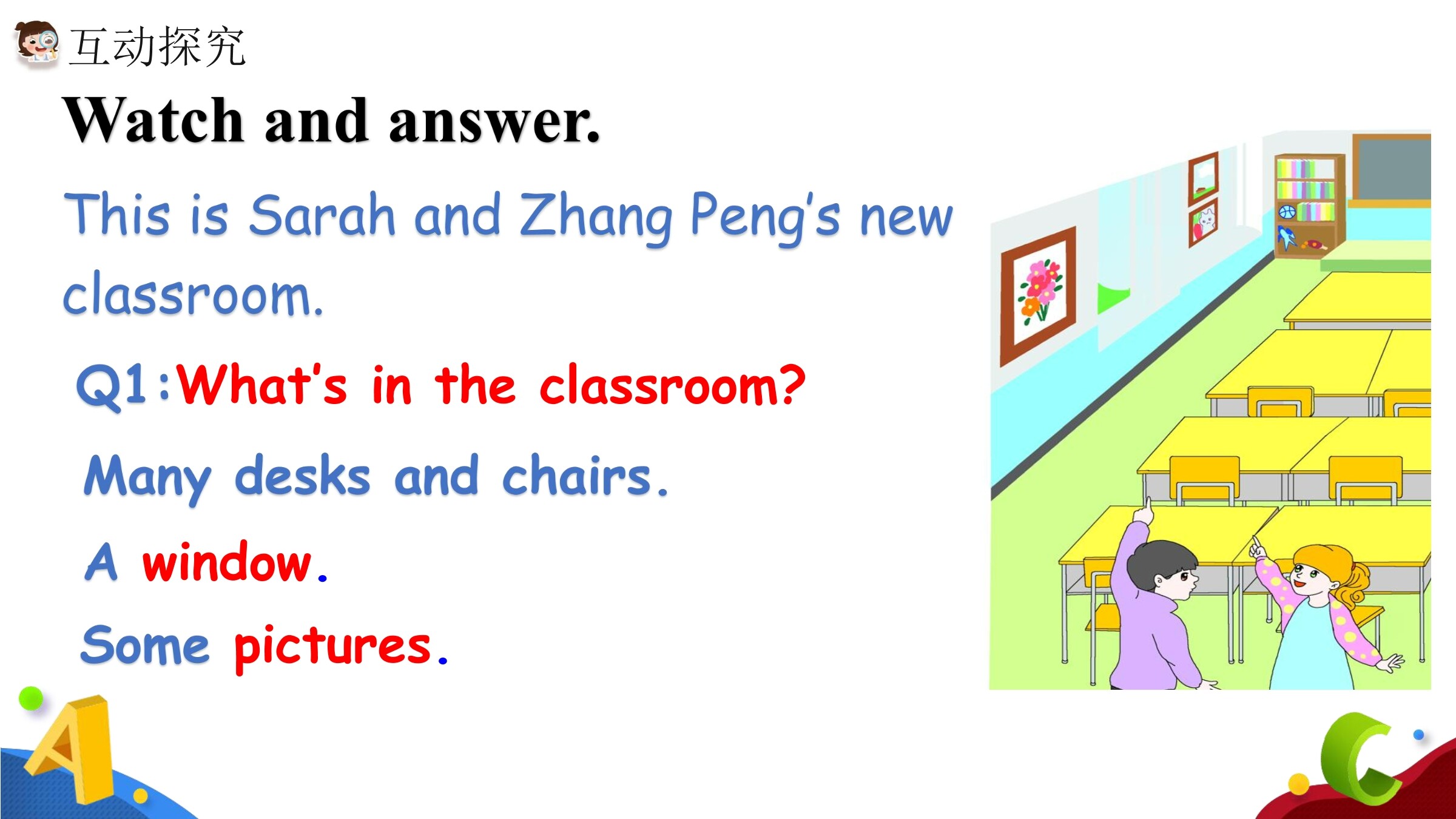 互动探究

Watch and answer.

This is Sarah and Zhang Peng's new classroom.

Q1:What's in the classroom?

Many desks and chairs.

A window.

Some pictures.